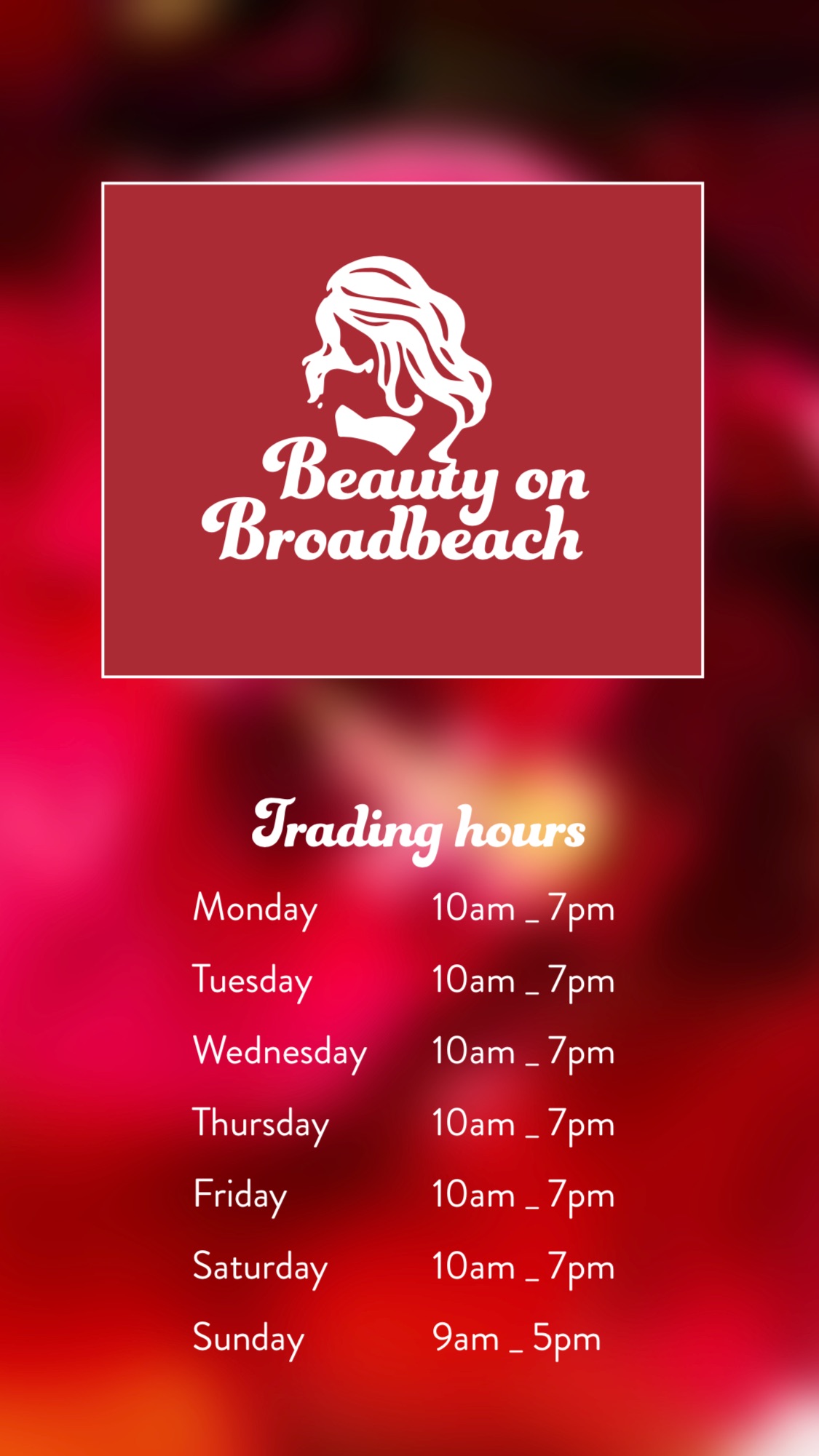 Beauty on Broadbeach

Trading hours

| | |
|---|---|
| Monday | 10am _ 7pm |
| Tuesday | 10am _ 7pm |
| Wednesday | 10am _ 7pm |
| Thursday | 10am _ 7pm |
| Friday | 10am _ 7pm |
| Saturday | 10am _ 7pm |
| Sunday | 9am _ 5pm |